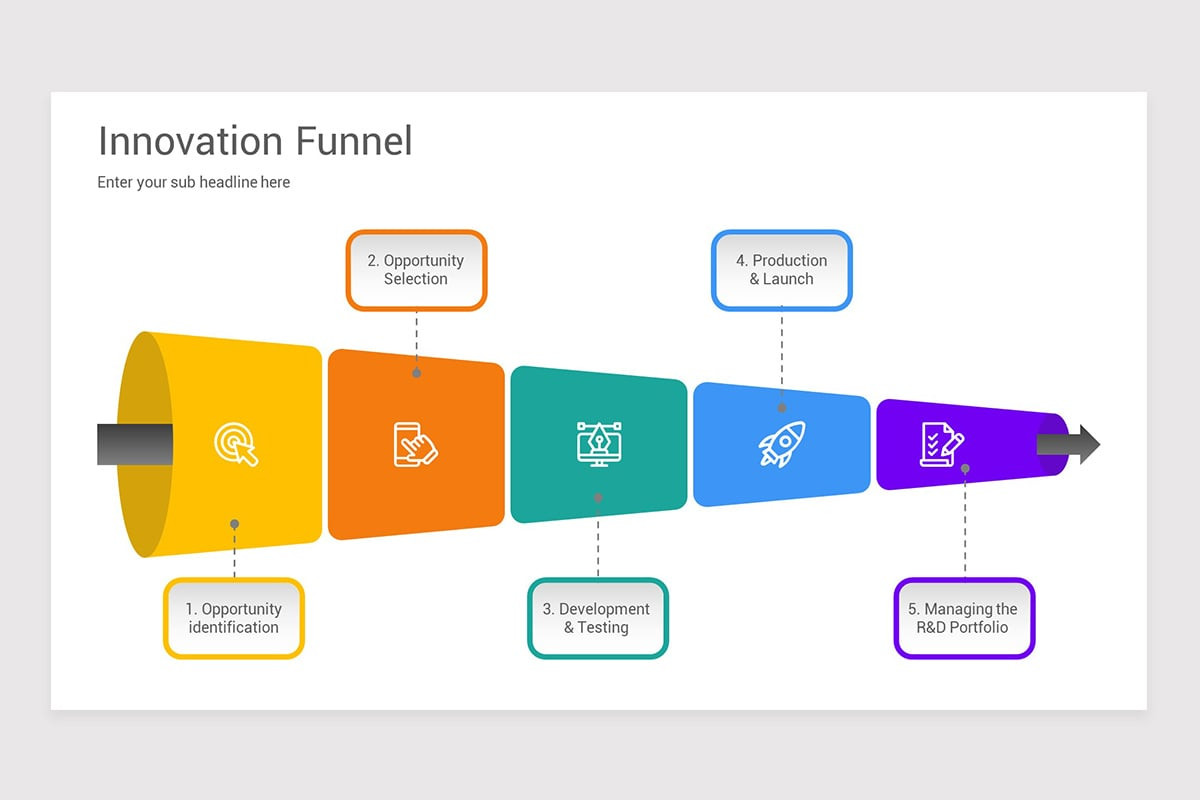 Innovation Funnel

Enter your sub headline here

2. Opportunity Selection

4. Production & Launch

1. Opportunity identification

3. Development & Testing

5. Managing the R&D Portfolio